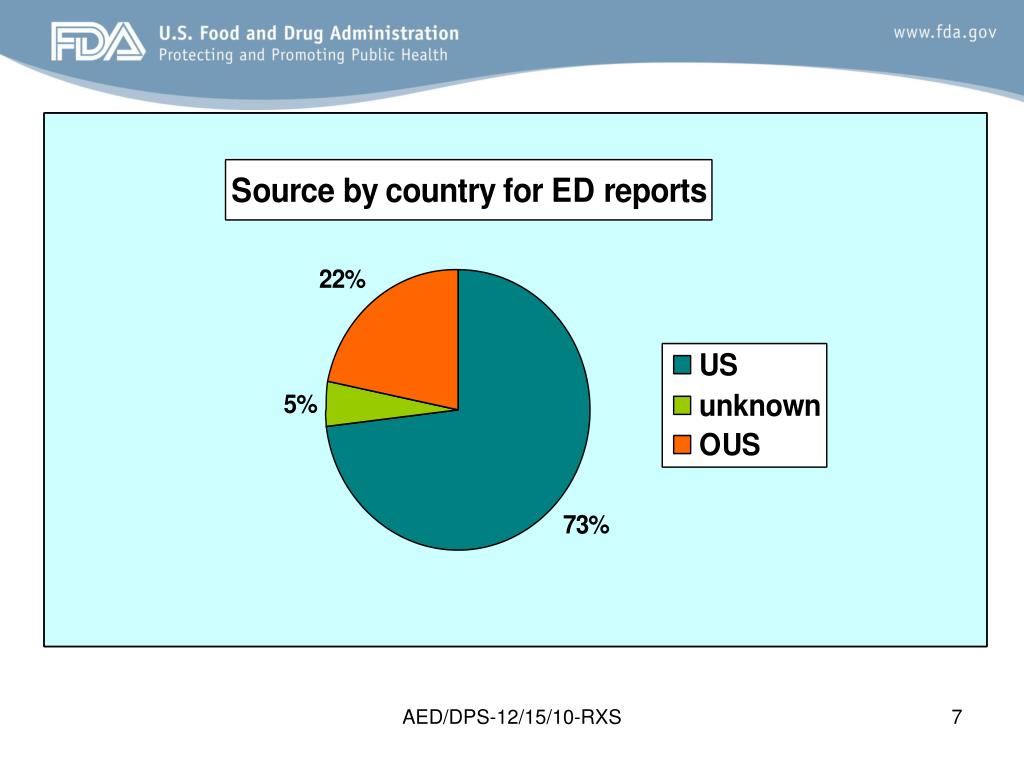 FDA U.S. Food and Drug Administration
Protecting and Promoting Public Health

www.fda.gov

Source by country for ED reports

22%

5%

73%

US
unknown
OUS

AED/DPS-12/15/10-RXS

7